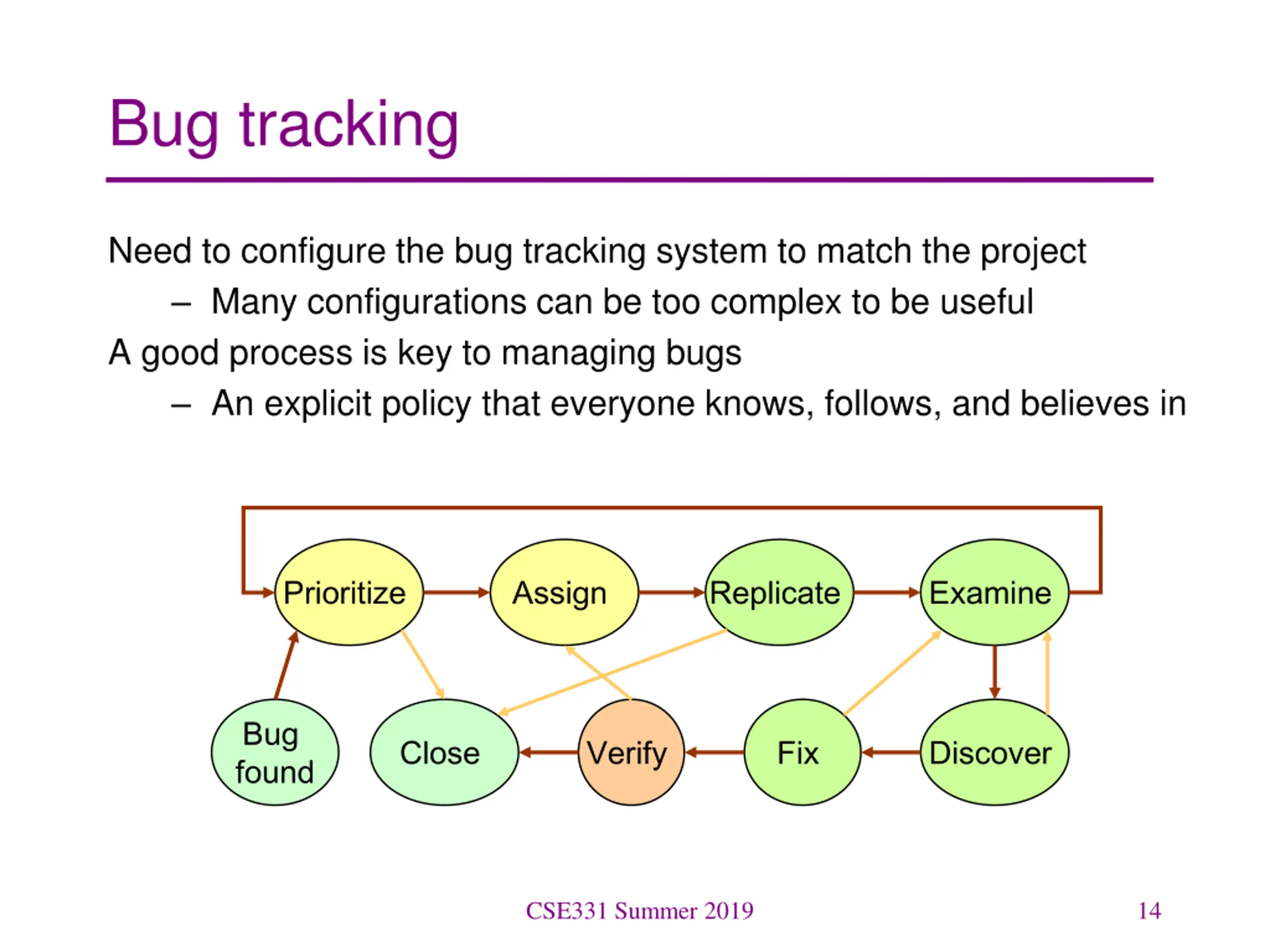 Bug tracking

Need to configure the bug tracking system to match the project

– Many configurations can be too complex to be useful

A good process is key to managing bugs

– An explicit policy that everyone knows, follows, and believes in

Prioritize
Assign
Replicate
Examine
Bug found
Close
Verify
Fix
Discover

CSE331 Summer 2019
14